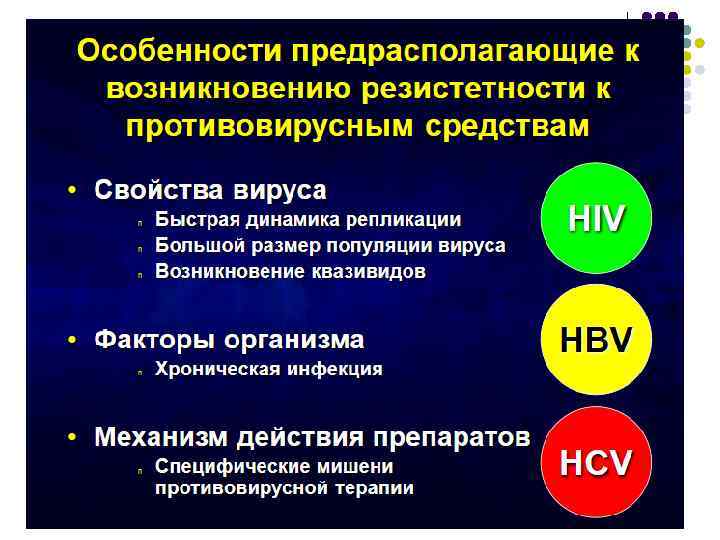 Особенности предрасполагающие к возникновению резистетности к противовирусным средствам

• Свойства вируса
  Быстрая динамика репликации
  Большой размер популяции вируса
  Возникновение квазивидов

• Факторы организма
  Хроническая инфекция

• Механизм действия препаратов
  Специфические мишени противовирусной терапии

HIV

HBV

HCV